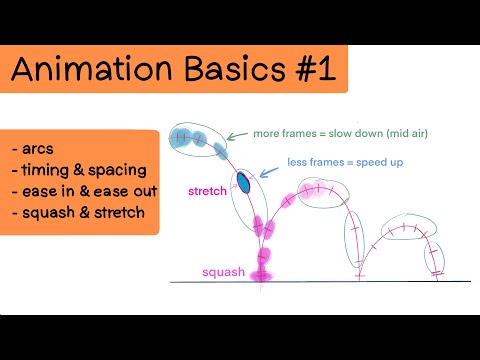 Animation Basics #1

- arcs
- timing & spacing
- ease in & ease out
- squash & stretch

more frames = slow down (mid air)

less frames = speed up

stretch

squash